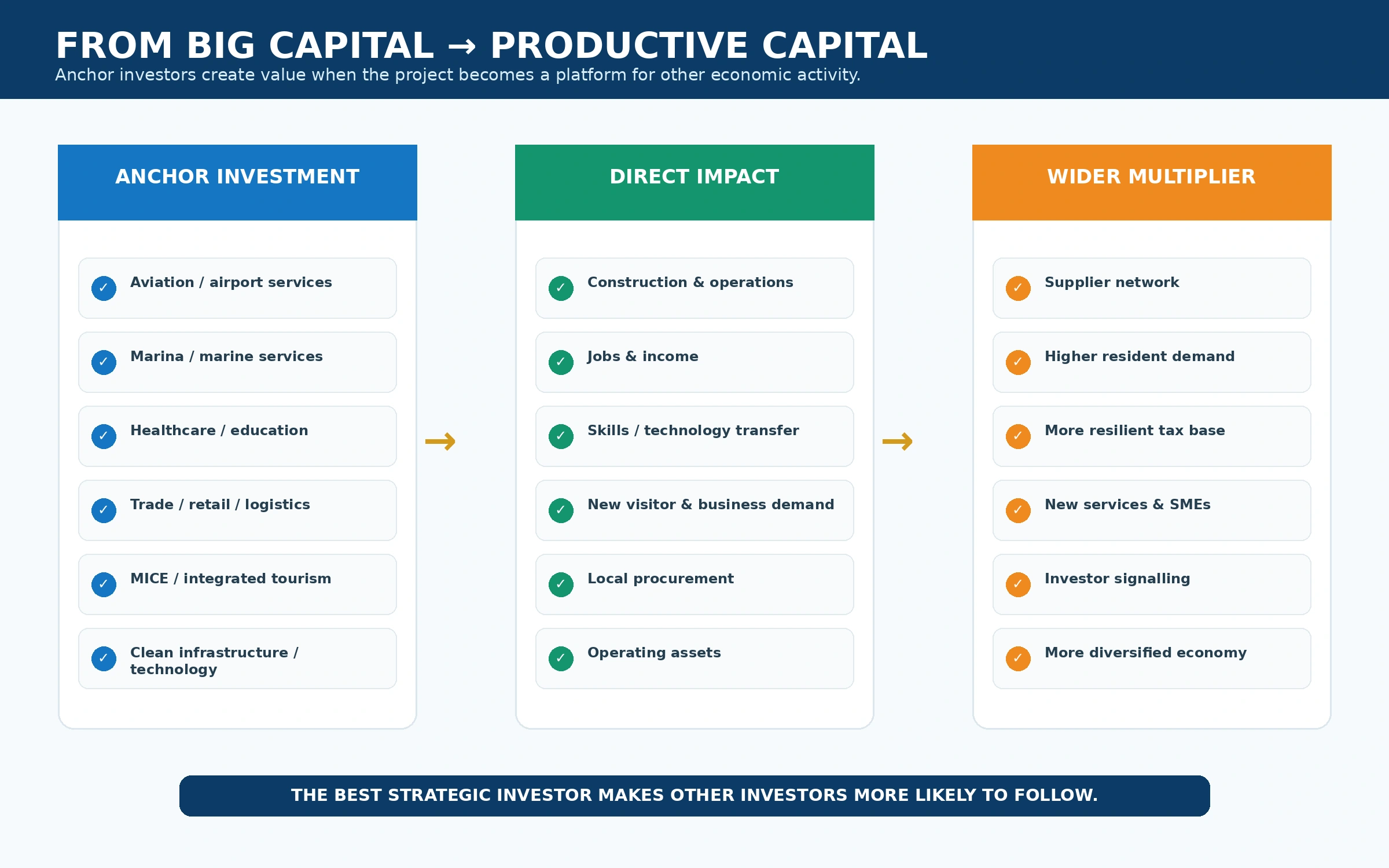 FROM BIG CAPITAL → PRODUCTIVE CAPITAL

Anchor investors create value when the project becomes a platform for other economic activity.

ANCHOR INVESTMENT

✓ Aviation / airport services

✓ Marina / marine services

✓ Healthcare / education

✓ Trade / retail / logistics

✓ MICE / integrated tourism

✓ Clean infrastructure / technology

→

DIRECT IMPACT

✓ Construction & operations

✓ Jobs & income

✓ Skills / technology transfer

✓ New visitor & business demand

✓ Local procurement

✓ Operating assets

→

WIDER MULTIPLIER

✓ Supplier network

✓ Higher resident demand

✓ More resilient tax base

✓ New services & SMEs

✓ Investor signalling

✓ More diversified economy

THE BEST STRATEGIC INVESTOR MAKES OTHER INVESTORS MORE LIKELY TO FOLLOW.